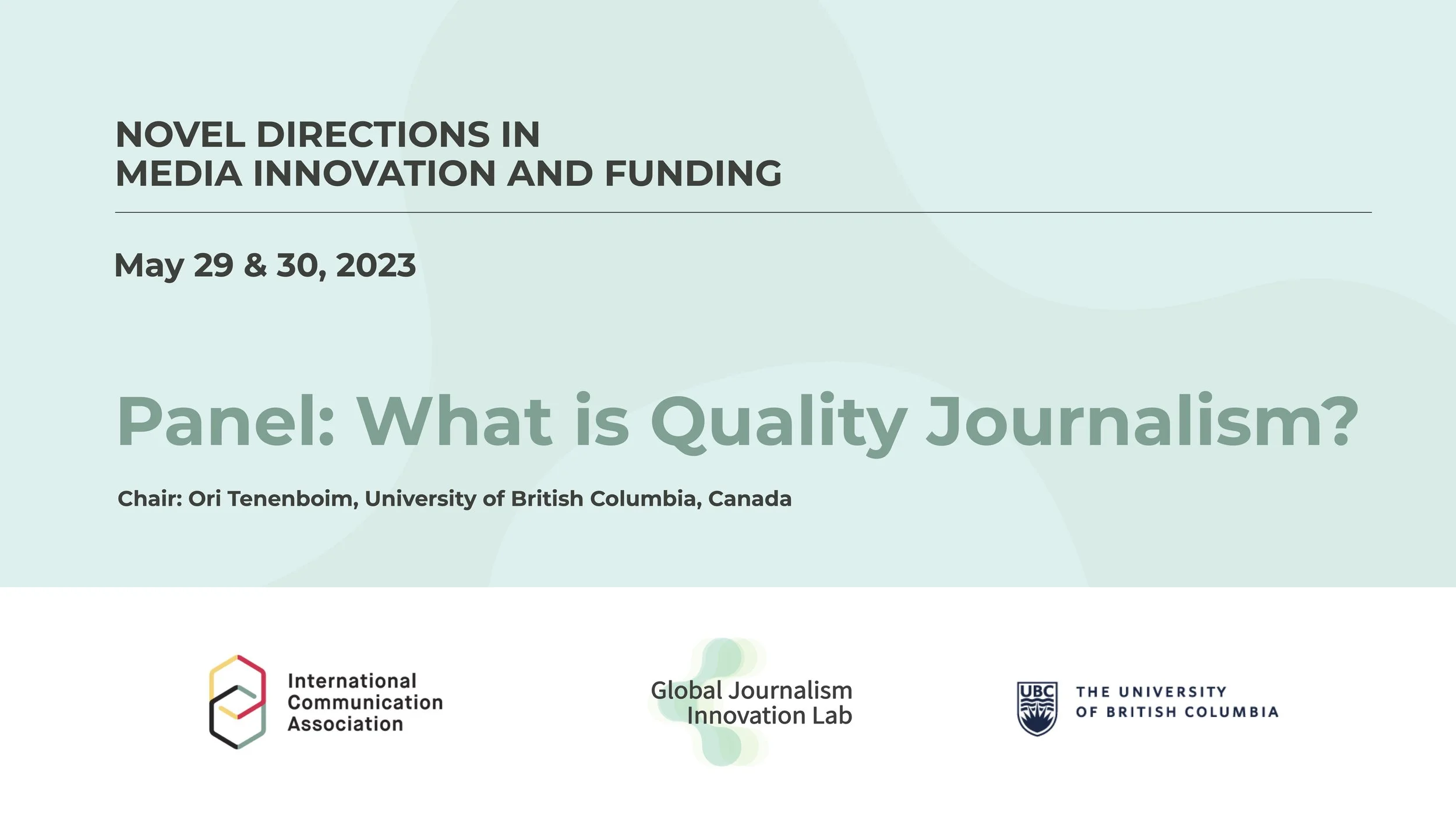 NOVEL DIRECTIONS IN
MEDIA INNOVATION AND FUNDING

May 29 & 30, 2023

Panel: What is Quality Journalism?

Chair: Ori Tenenboim, University of British Columbia, Canada

International
Communication
Association

Global Journalism
Innovation Lab

UBC

THE UNIVERSITY
OF BRITISH COLUMBIA